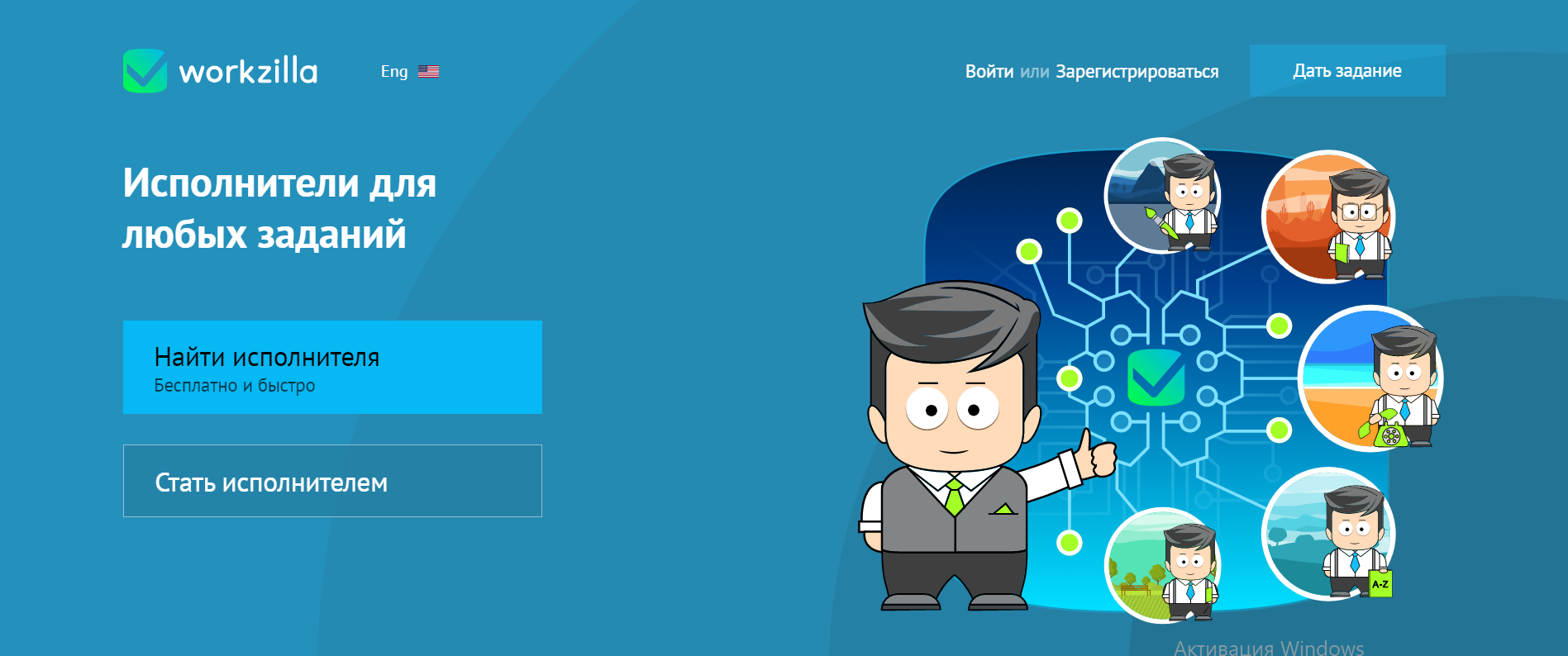 workzilla

Eng

Войти или Зарегистрироваться

Дать задание

Исполнители для любых заданий

Найти исполнителя
Бесплатно и быстро

Стать исполнителем

A-Z

Активация Windows